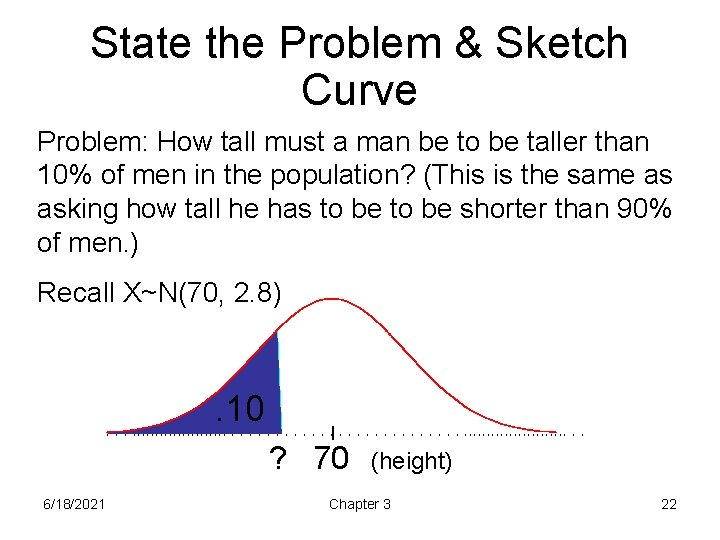 State the Problem & Sketch Curve

Problem: How tall must a man be to be taller than 10% of men in the population? (This is the same as asking how tall he has to be to be shorter than 90% of men.)

Recall X~N(70, 2.8)

.10

? 70 (height)

6/18/2021

Chapter 3

22